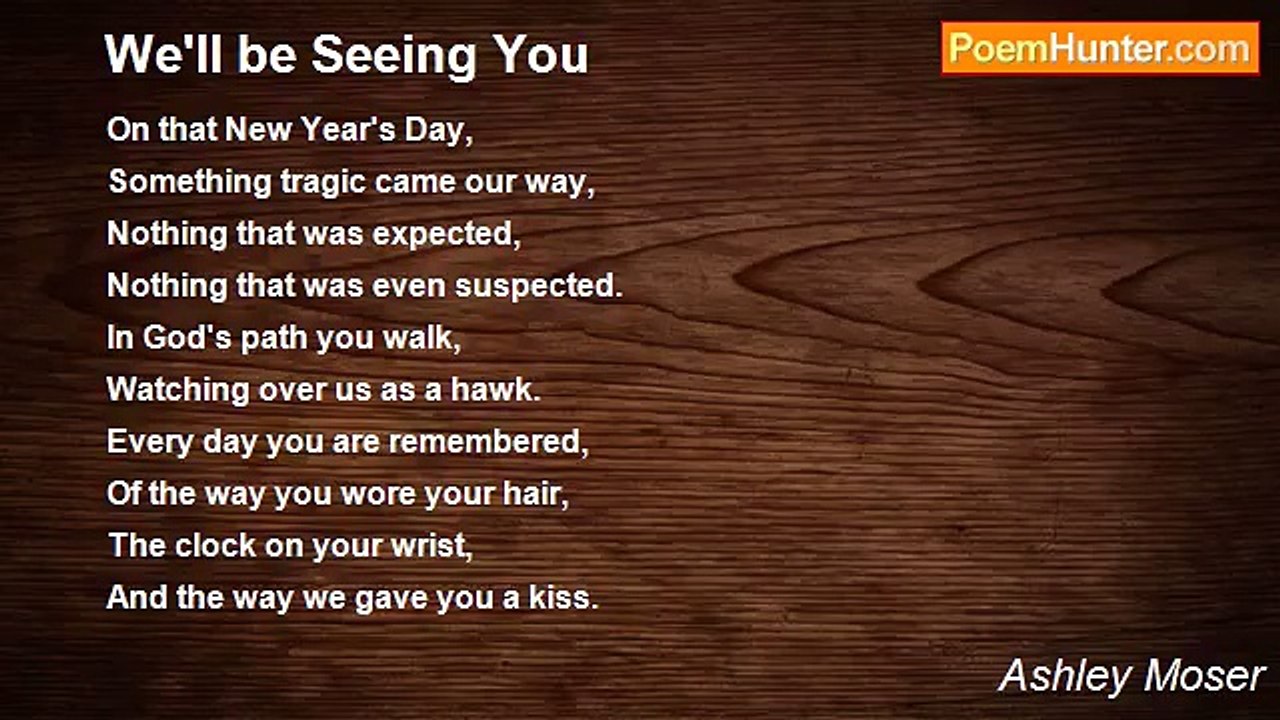 We'll be Seeing You

PoemHunter.com

On that New Year's Day,
Something tragic came our way,
Nothing that was expected,
Nothing that was even suspected.
In God's path you walk,
Watching over us as a hawk.
Every day you are remembered,
Of the way you wore your hair,
The clock on your wrist,
And the way we gave you a kiss.

Ashley Moser